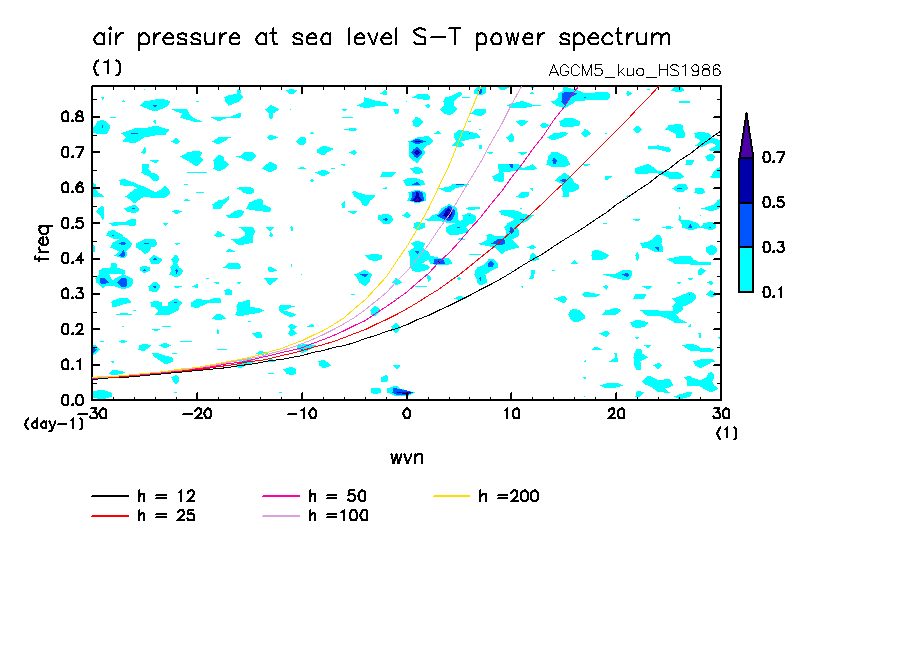 air pressure at sea level S-T power spectrum
(1)
AGCM5_kuo_HS1986

freq
0.8
0.7
0.6
0.5
0.4
0.3
0.2
0.1
0.0
(day-1)
-30
-20
-10
0
10
20
30
(1)
wvn

0.7
0.5
0.3
0.1

h = 12
h = 25
h = 50
h =100
h =200